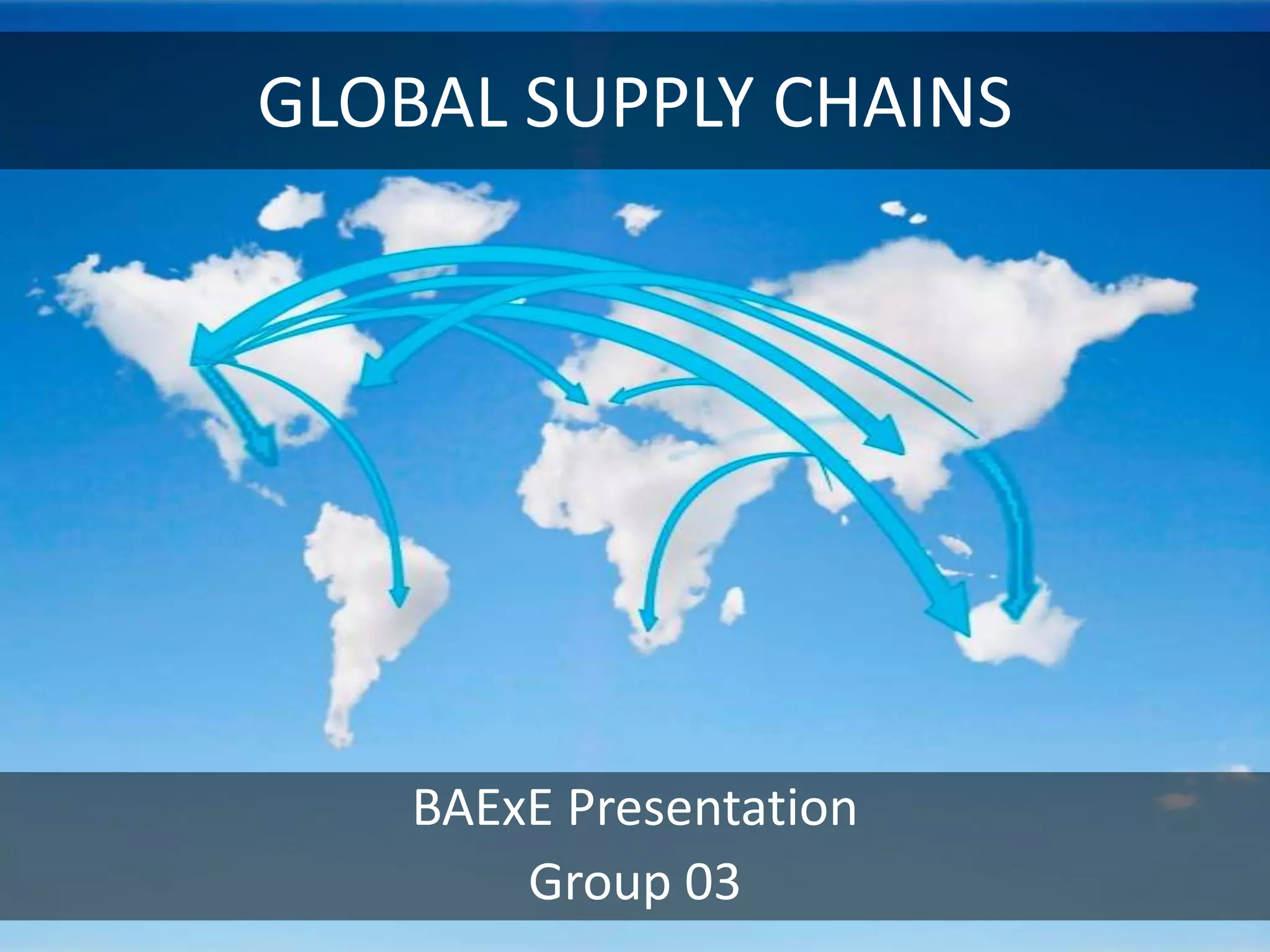 GLOBAL SUPPLY CHAINS

BAExE Presentation
Group 03